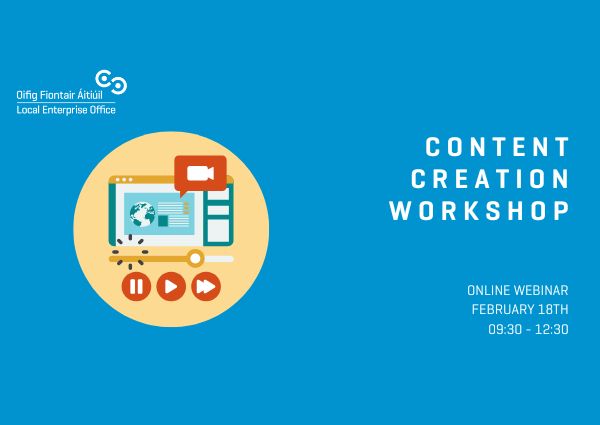 Oifig Fiontair Áitiúil
Local Enterprise Office

CONTENT CREATION WORKSHOP

ONLINE WEBINAR
FEBRUARY 18TH
09:30 - 12:30